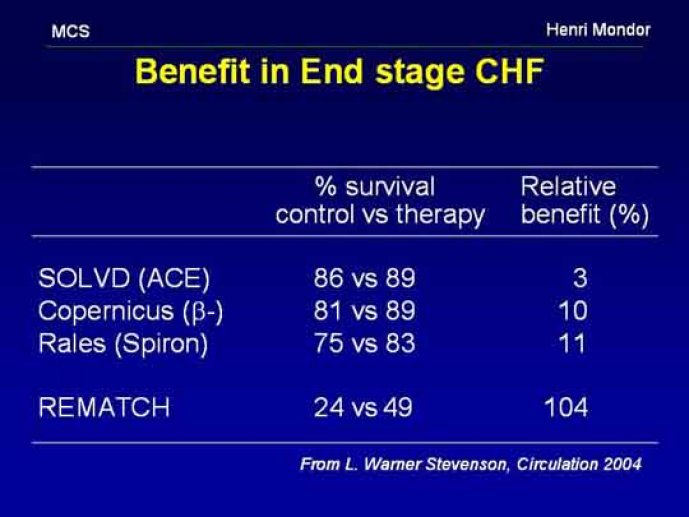 MCS

Henri Mondor

Benefit in End stage CHF

| | % survival control vs therapy | Relative benefit (%) |
|---|---|---|
| SOLVD (ACE) | 86 vs 89 | 3 |
| Copernicus ($\beta$-) | 81 vs 89 | 10 |
| Rales (Spiron) | 75 vs 83 | 11 |
| REMATCH | 24 vs 49 | 104 |

From L. Warner Stevenson, Circulation 2004